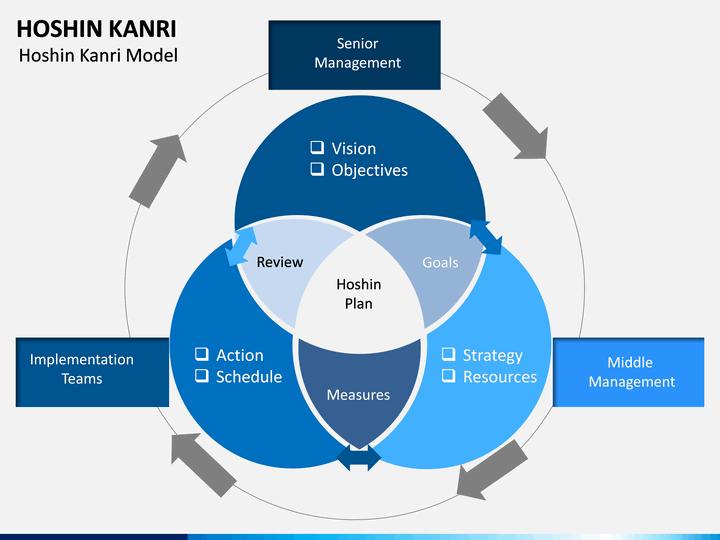 HOSHIN KANRI
Hoshin Kanri Model

Senior Management

❑ Vision
❑ Objectives

Review

Goals

Hoshin Plan

Implementation Teams

❑ Action
❑ Schedule

Measures

❑ Strategy
❑ Resources

Middle Management